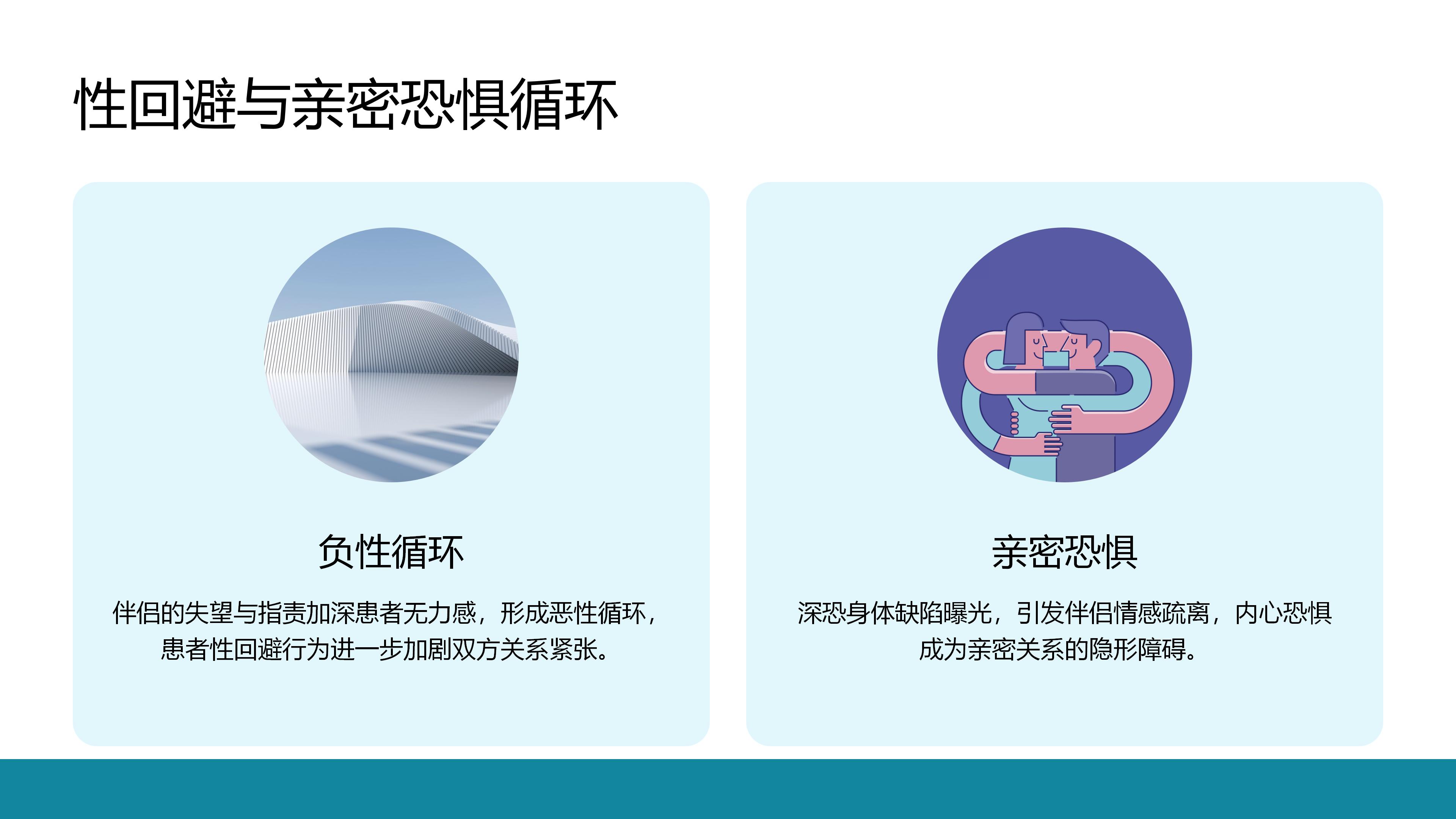 性回避与亲密恐惧循环

负性循环

伴侣的失望与指责加深患者无力感，形成恶性循环，患者性回避行为进一步加剧双方关系紧张。

亲密恐惧

深恐身体缺陷曝光，引发伴侣情感疏离，内心恐惧成为亲密关系的隐形障碍。